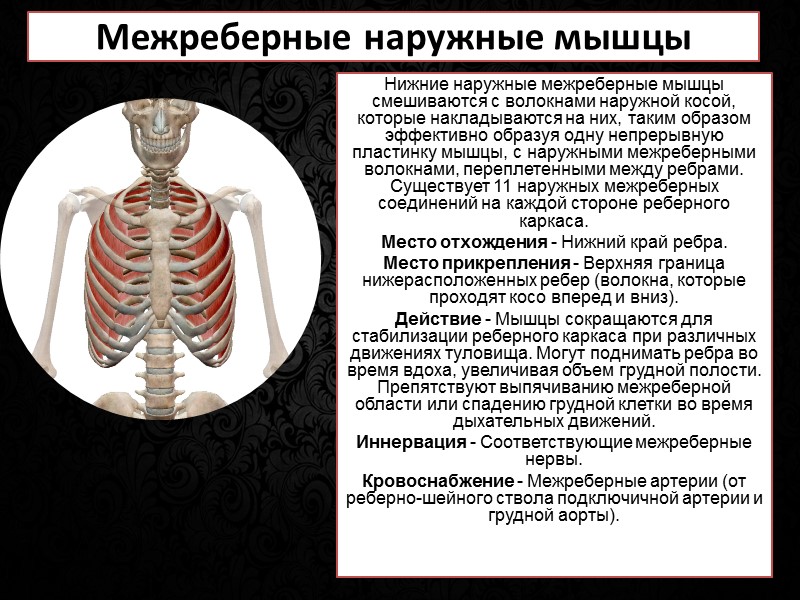 Межреберные наружные мышцы

Нижние наружные межреберные мышцы смешиваются с волокнами наружной косой, которые накладываются на них, таким образом эффективно образуя одну непрерывную пластинку мышцы, с наружными межреберными волокнами, переплетенными между ребрами. Существует 11 наружных межреберных соединений на каждой стороне реберного каркаса.

Место отхождения - Нижний край ребра.

Место прикрепления - Верхняя граница нижерасположенных ребер (волокна, которые проходят косо вперед и вниз).

Действие - Мышцы сокращаются для стабилизации реберного каркаса при различных движениях туловища. Могут поднимать ребра во время вдоха, увеличивая объем грудной полости. Препятствуют выпячиванию межреберной области или спадению грудной клетки во время дыхательных движений.

Иннервация - Соответствующие межреберные нервы.

Кровоснабжение - Межреберные артерии (от реберно-шейного ствола подключичной артерии и грудной аорты).